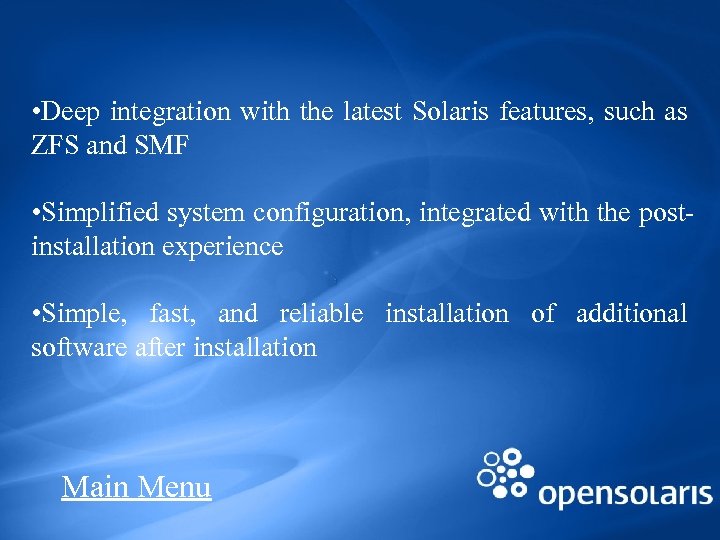 •Deep integration with the latest Solaris features, such as ZFS and SMF

•Simplified system configuration, integrated with the post-installation experience

•Simple, fast, and reliable installation of additional software after installation

Main Menu

opensolaris